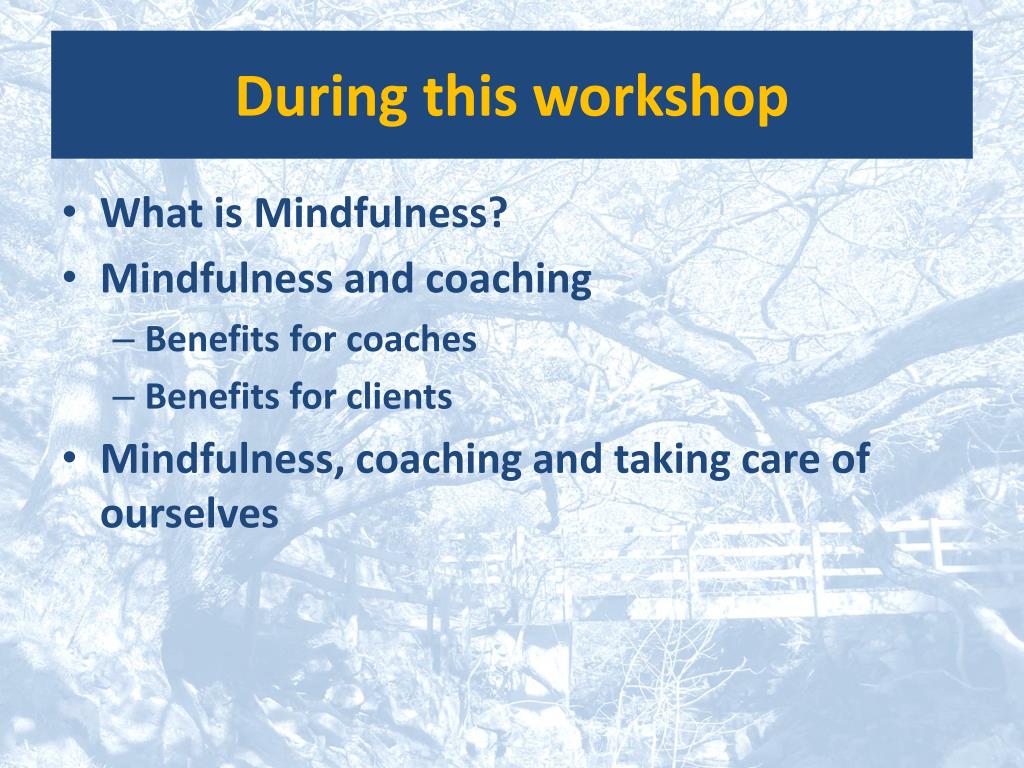 During this workshop

• What is Mindfulness?
• Mindfulness and coaching
– Benefits for coaches
– Benefits for clients
• Mindfulness, coaching and taking care of ourselves